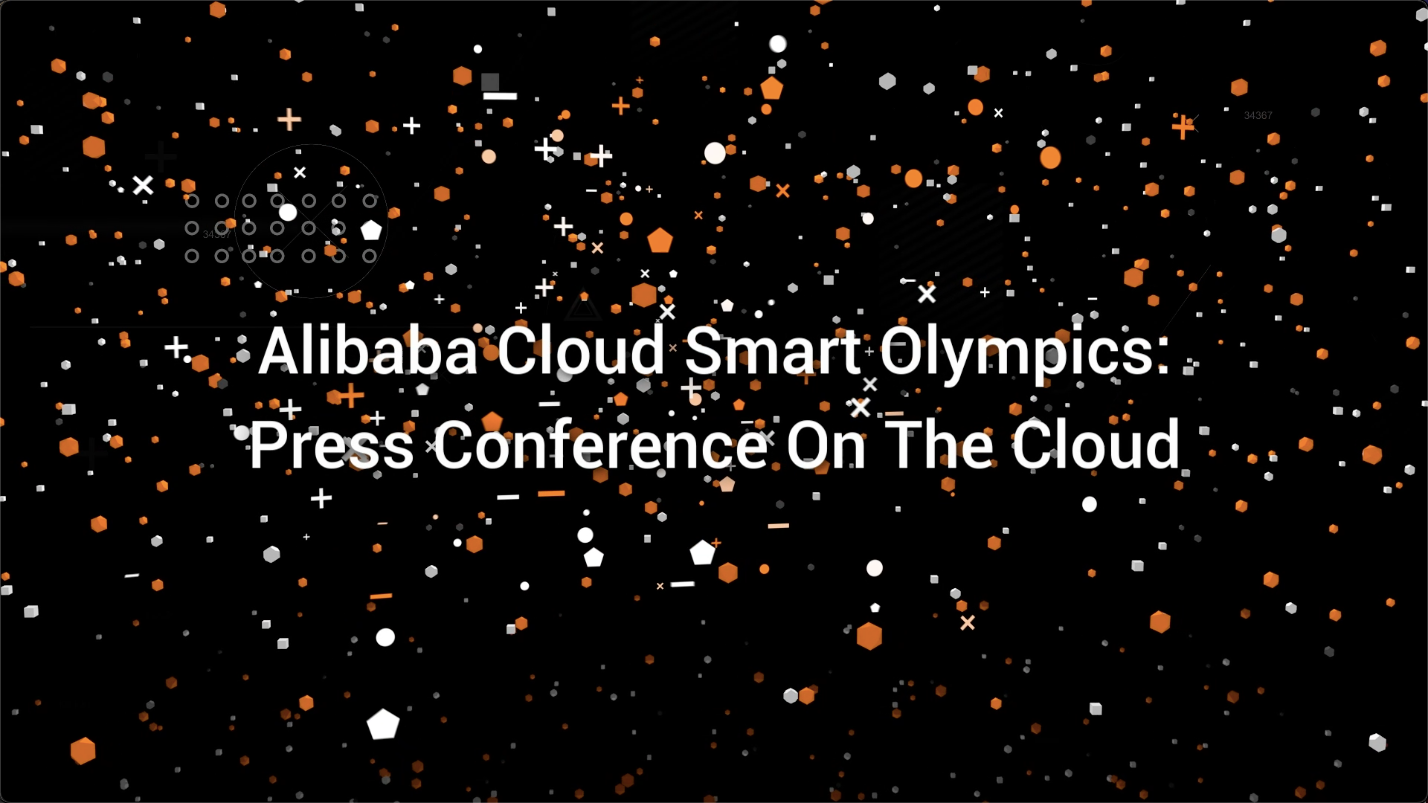 34367

Alibaba Cloud Smart Olympics: Press Conference On The Cloud